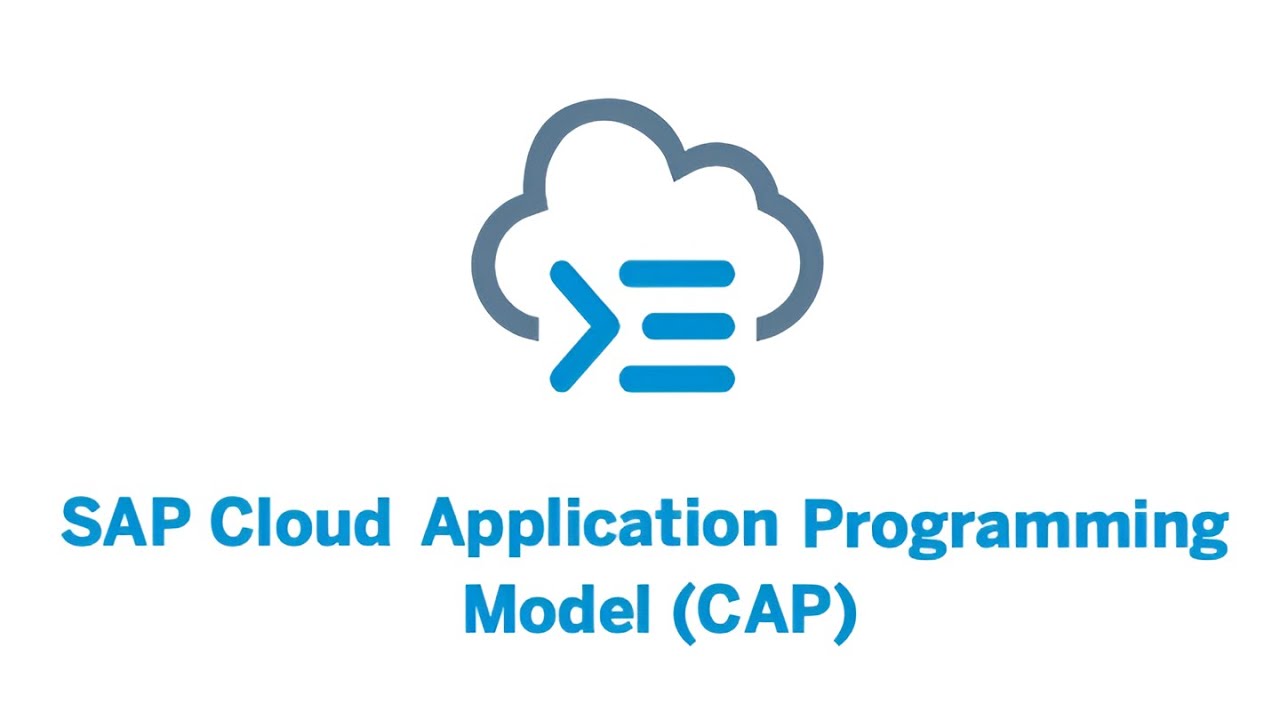 SAP Cloud Application Programming Model (CAP)